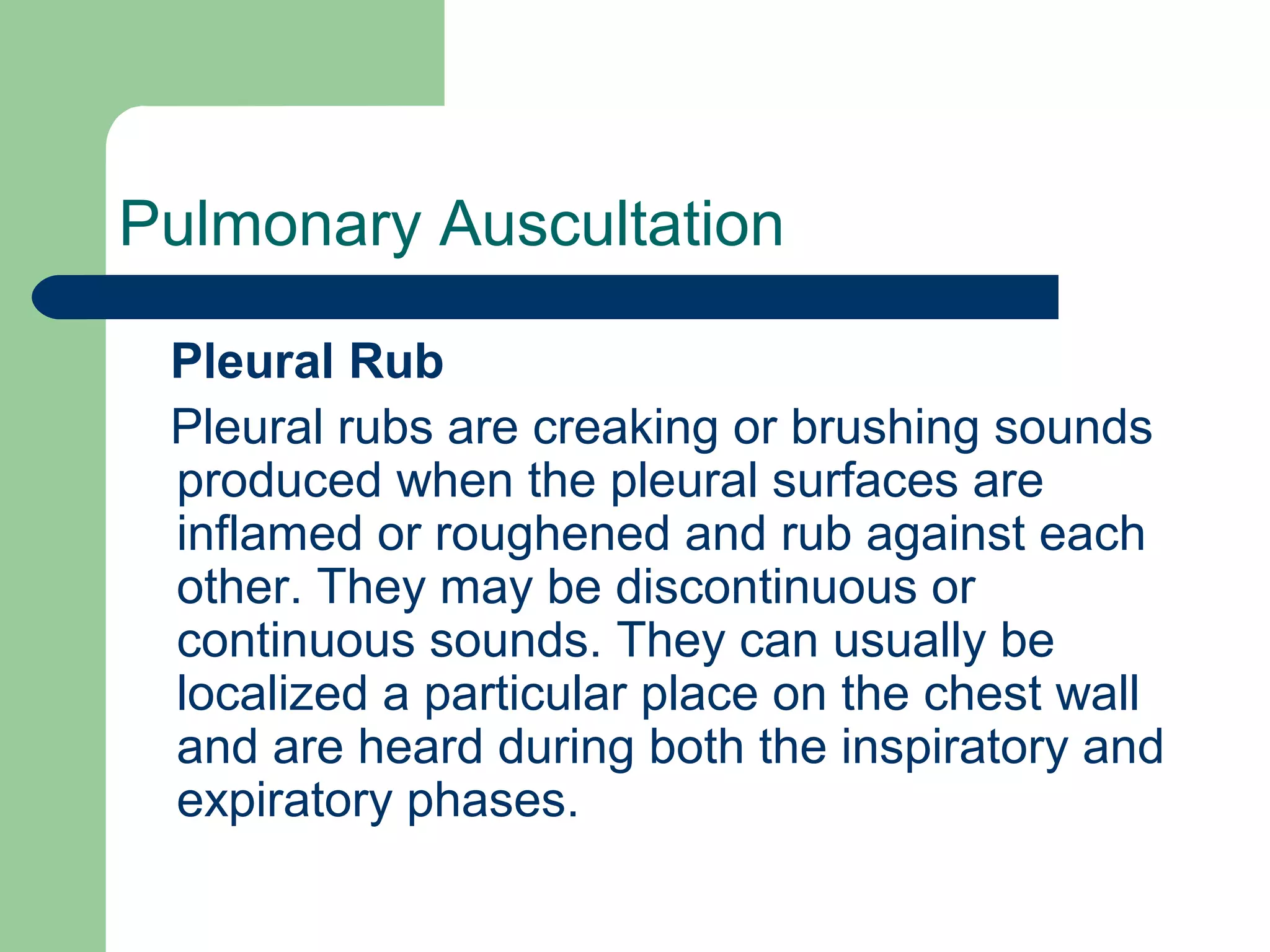 Pulmonary Auscultation

Pleural Rub

Pleural rubs are creaking or brushing sounds produced when the pleural surfaces are inflamed or roughened and rub against each other. They may be discontinuous or continuous sounds. They can usually be localized a particular place on the chest wall and are heard during both the inspiratory and expiratory phases.